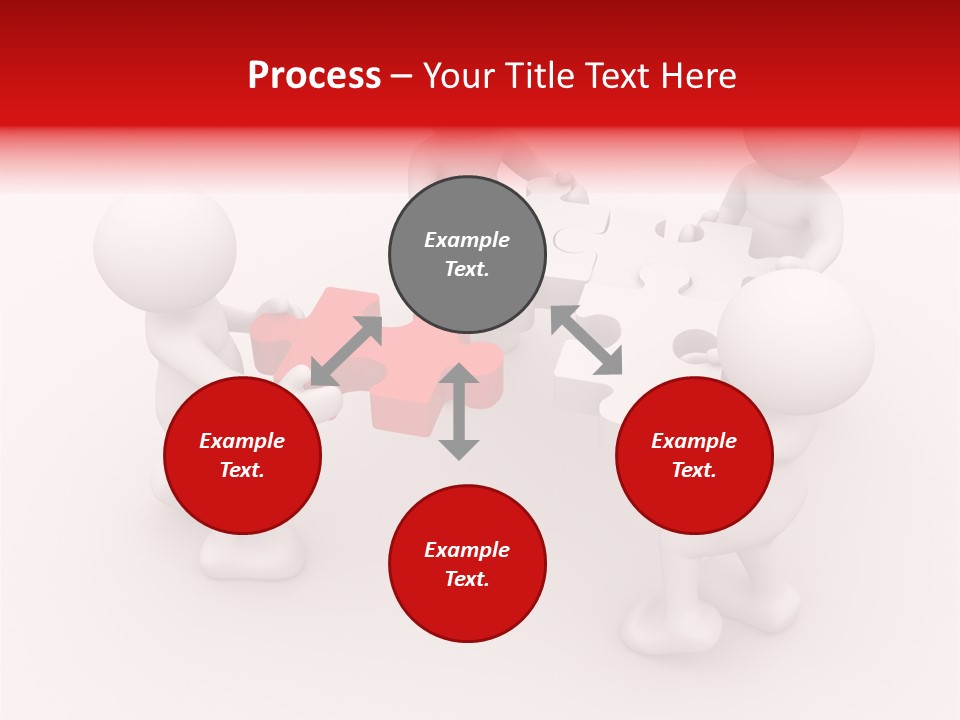 Process – Your Title Text Here

Example Text.

Example Text.

Example Text.

Example Text.